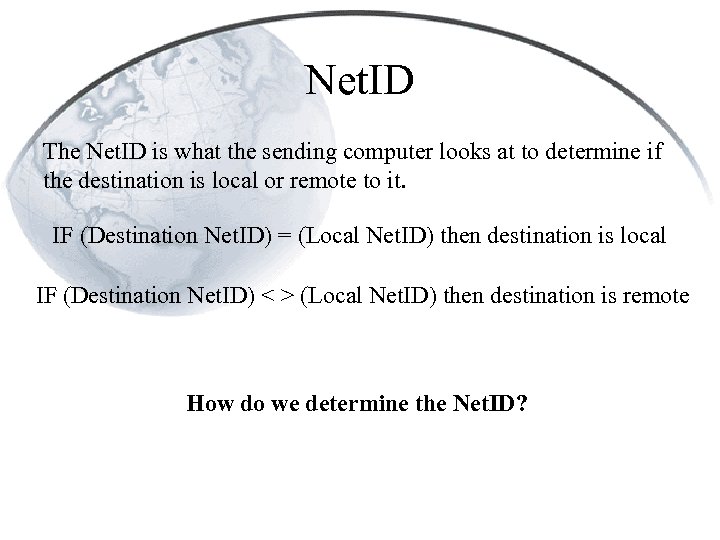 NetID

The NetID is what the sending computer looks at to determine if the destination is local or remote to it.

IF (Destination NetID) = (Local NetID) then destination is local

IF (Destination NetID) < > (Local NetID) then destination is remote

How do we determine the NetID?